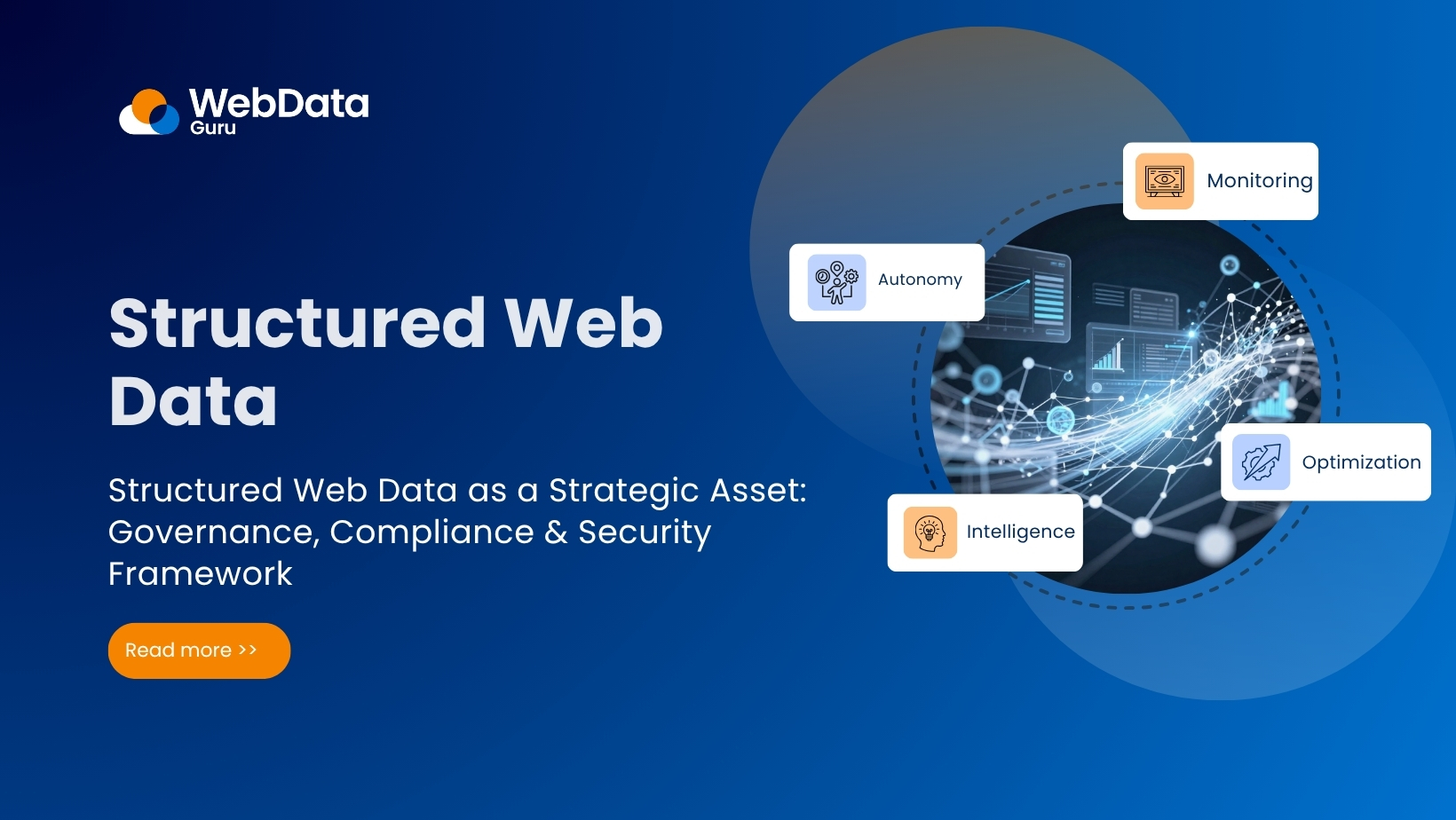 WebData
Guru

Structured Web Data

Structured Web Data as a Strategic Asset: Governance, Compliance & Security Framework

Read more >>

Monitoring

Autonomy

Optimization

Intelligence